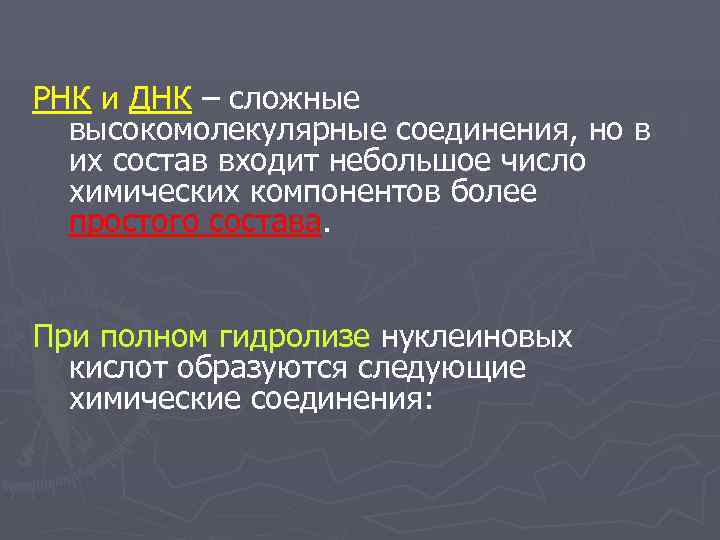 РНК и ДНК – сложные высокомолекулярные соединения, но в их состав входит небольшое число химических компонентов более простого состава.

При полном гидролизе нуклеиновых кислот образуются следующие химические соединения: